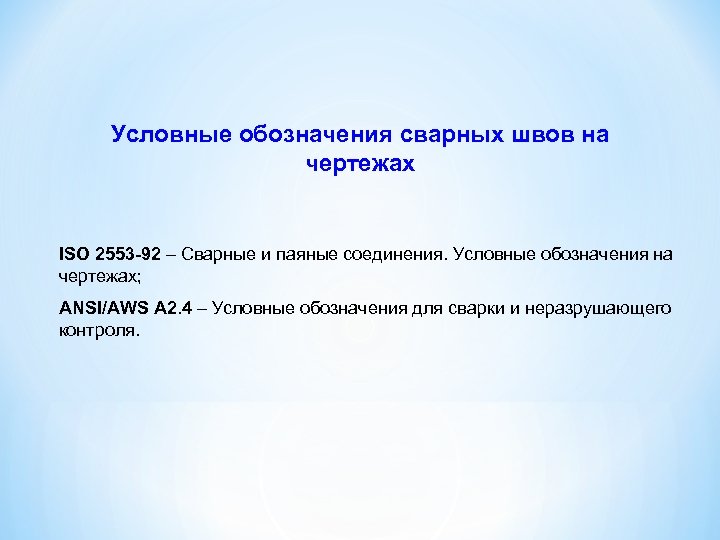 Условные обозначения сварных швов на чертежах

ISO 2553-92 – Сварные и паяные соединения. Условные обозначения на чертежах;

ANSI/AWS A2.4 – Условные обозначения для сварки и неразрушающего контроля.